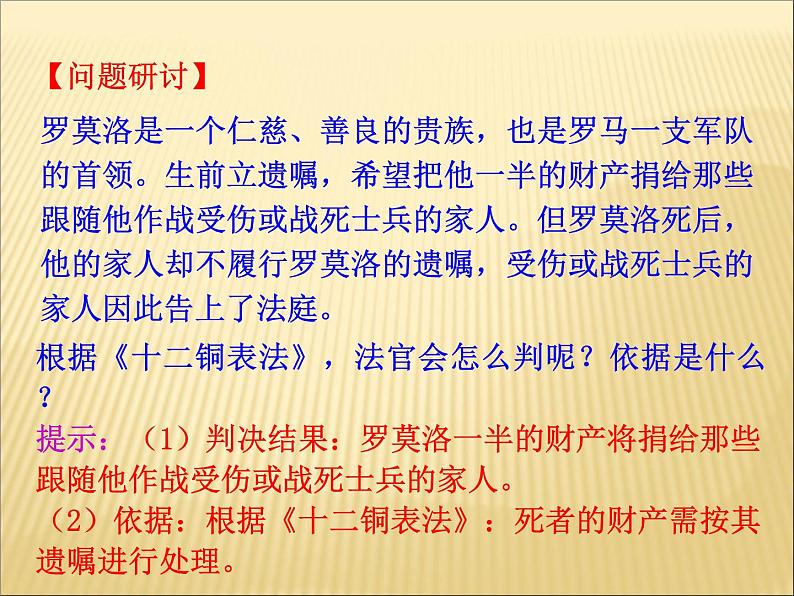 【问题研讨】

罗莫洛是一个仁慈、善良的贵族，也是罗马一支军队的首领。生前立遗嘱，希望把他一半的财产捐给那些跟随他作战受伤或战死士兵的家人。但罗莫洛死后，他的家人却不履行罗莫洛的遗嘱，受伤或战死士兵的家人因此告上了法庭。

根据《十二铜表法》，法官会怎么判呢？依据是什么？

提示：（1）判决结果：罗莫洛一半的财产将捐给那些跟随他作战受伤或战死士兵的家人。

（2）依据：根据《十二铜表法》：死者的财产需按其遗嘱进行处理。